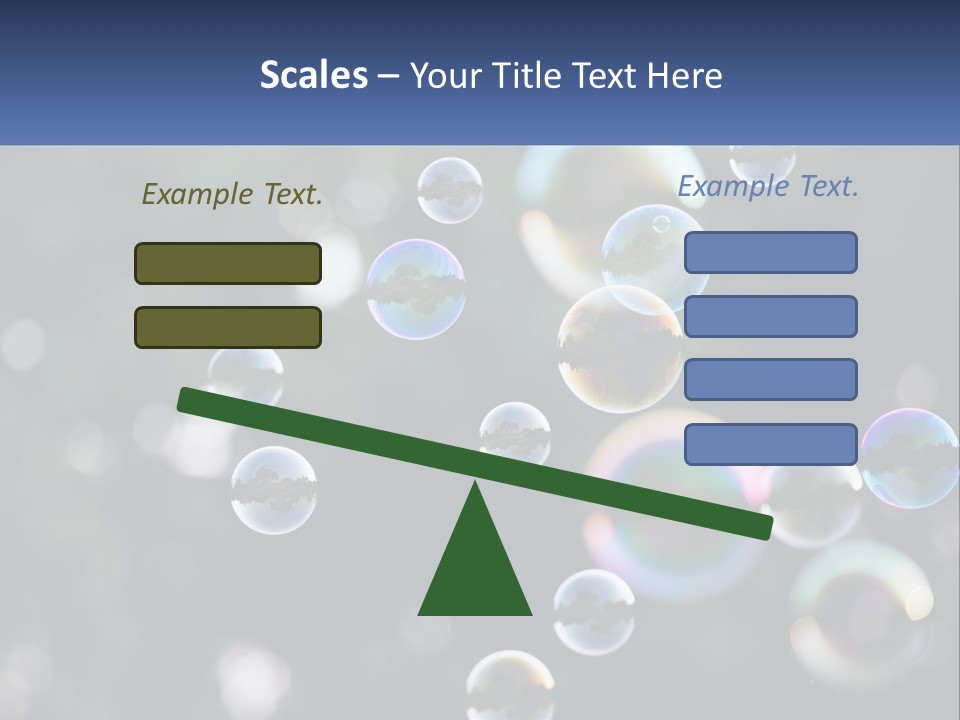 Scales – Your Title Text Here

Example Text.

Example Text.